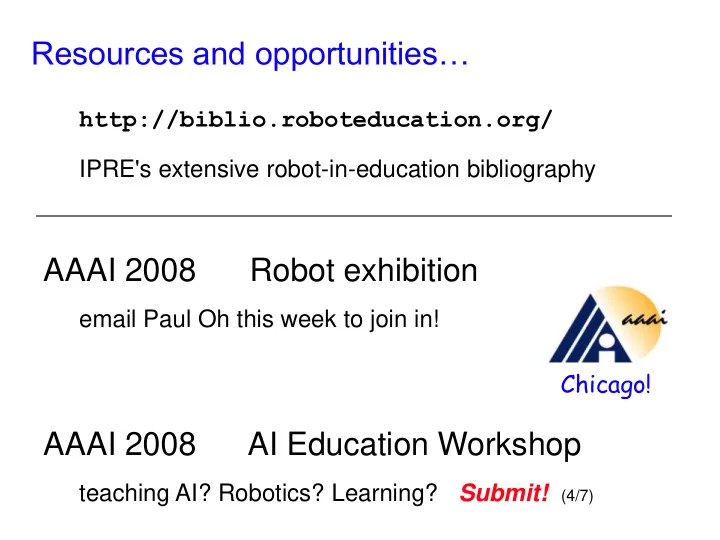 Resources and opportunities…

http://biblio.roboteducation.org/

IPRE's extensive robot-in-education bibliography

AAAI 2008 Robot exhibition

email Paul Oh this week to join in!

aaai

Chicago!

AAAI 2008 AI Education Workshop

teaching AI? Robotics? Learning? Submit! (4/7)